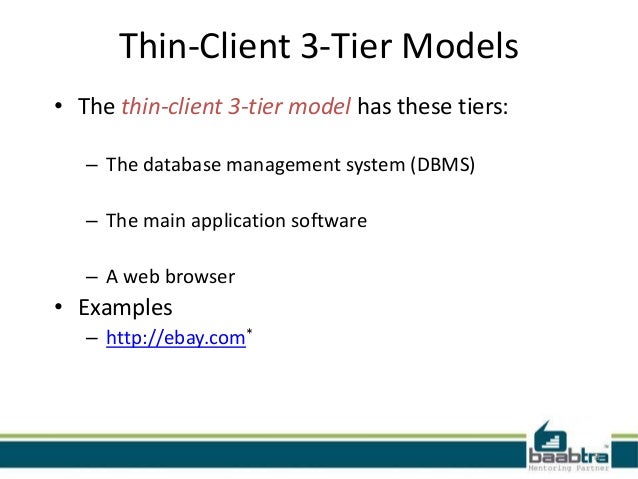 Thin-Client 3-Tier Models

• The thin-client 3-tier model has these tiers:

– The database management system (DBMS)

– The main application software

– A web browser

• Examples

– http://ebay.com*

baabtra™
Mentoring Partner